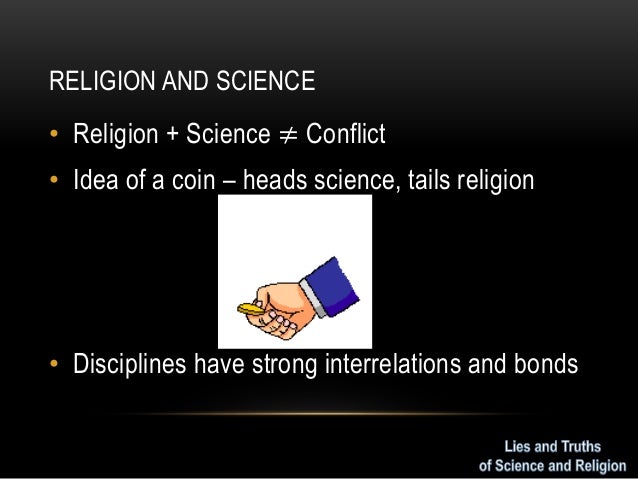 RELIGION AND SCIENCE

• Religion + Science $\neq$ Conflict
• Idea of a coin – heads science, tails religion
• Disciplines have strong interrelations and bonds

Lies and Truths of Science and Religion